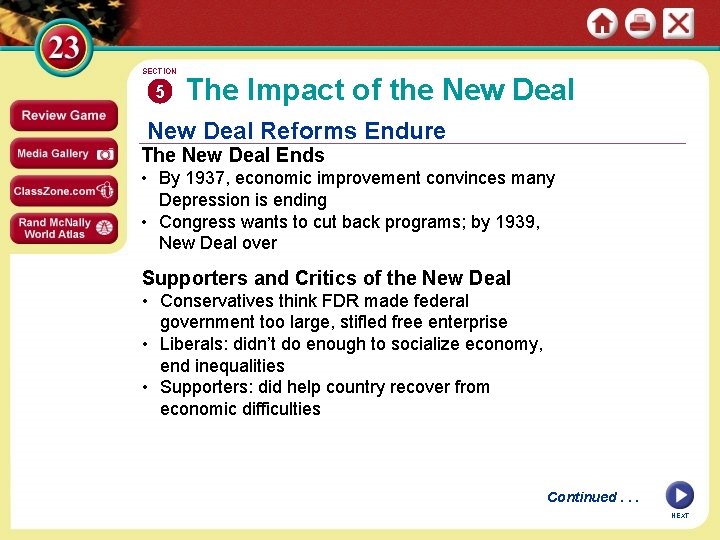 23

Review Game

Media Gallery

ClassZone.com

Rand McNally World Atlas

SECTION 5

The Impact of the New Deal

New Deal Reforms Endure

The New Deal Ends

• By 1937, economic improvement convinces many Depression is ending
• Congress wants to cut back programs; by 1939, New Deal over

Supporters and Critics of the New Deal

• Conservatives think FDR made federal government too large, stifled free enterprise
• Liberals: didn't do enough to socialize economy, end inequalities
• Supporters: did help country recover from economic difficulties

Continued . . .

NEXT